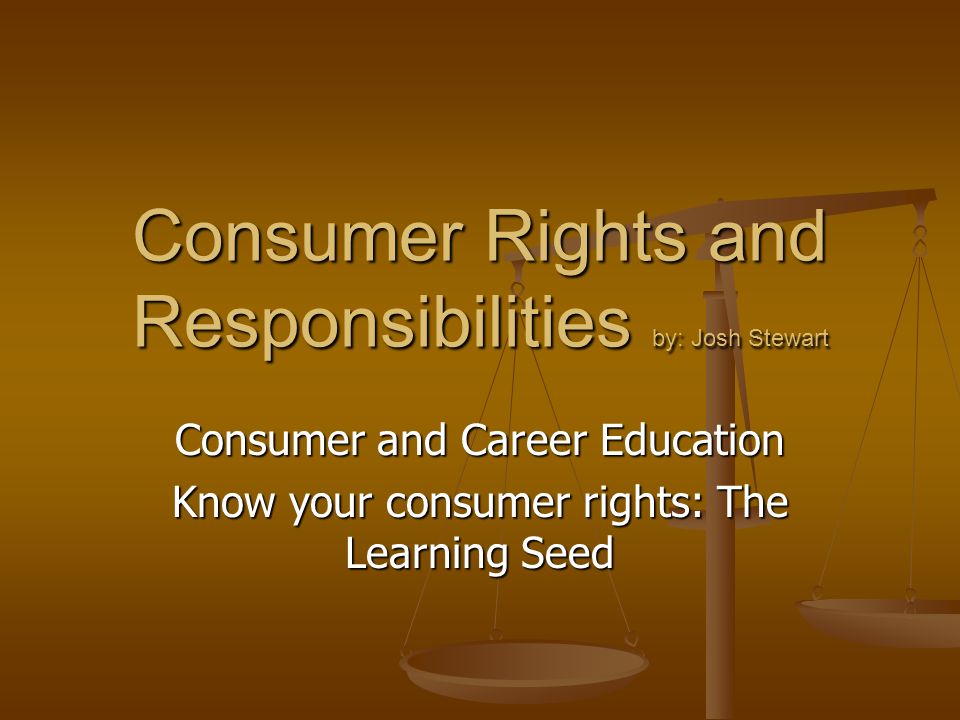 Consumer Rights and Responsibilities by: Josh Stewart

Consumer and Career Education

Know your consumer rights: The Learning Seed